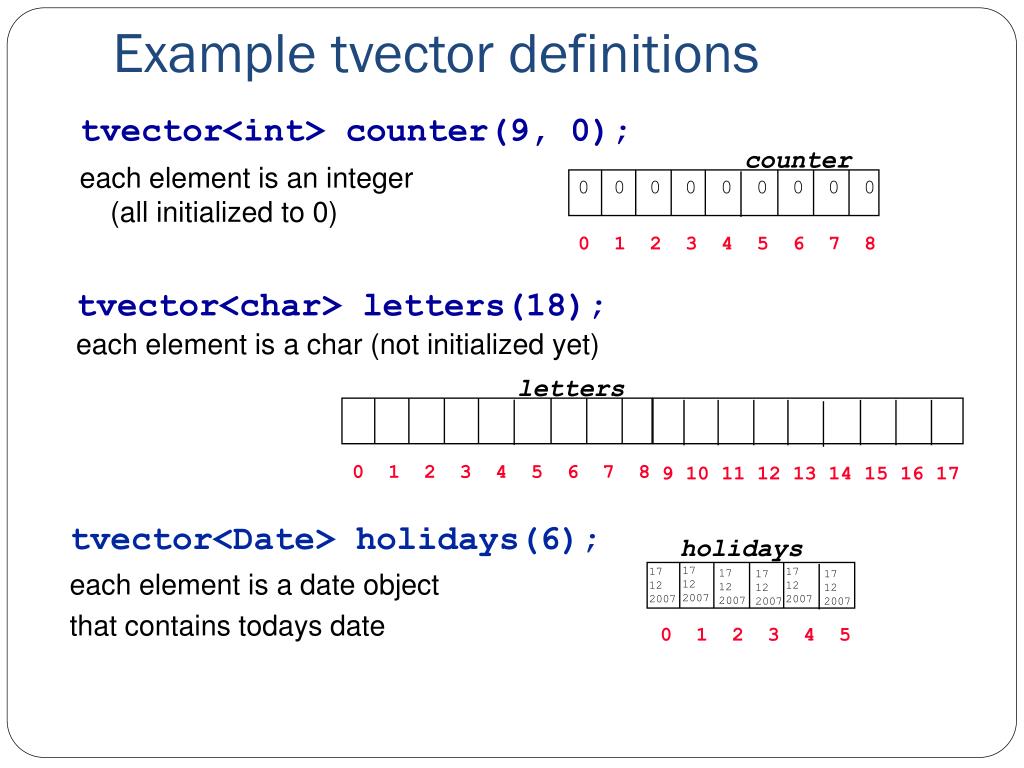 Example tvector definitions

tvector<int> counter(9, 0);

each element is an integer
(all initialized to 0)

counter

| 0 | 0 | 0 | 0 | 0 | 0 | 0 | 0 | 0 |
|---|---|---|---|---|---|---|---|---|

0 1 2 3 4 5 6 7 8

tvector<char> letters(18);

each element is a char (not initialized yet)

letters

0 1 2 3 4 5 6 7 8 9 10 11 12 13 14 15 16 17

tvector<Date> holidays(6);

each element is a date object
that contains todays date

holidays

| 17 12 2007 | 17 12 2007 | 17 12 2007 | 17 12 2007 | 17 12 2007 | 17 12 2007 |
|---|---|---|---|---|---|

0 1 2 3 4 5